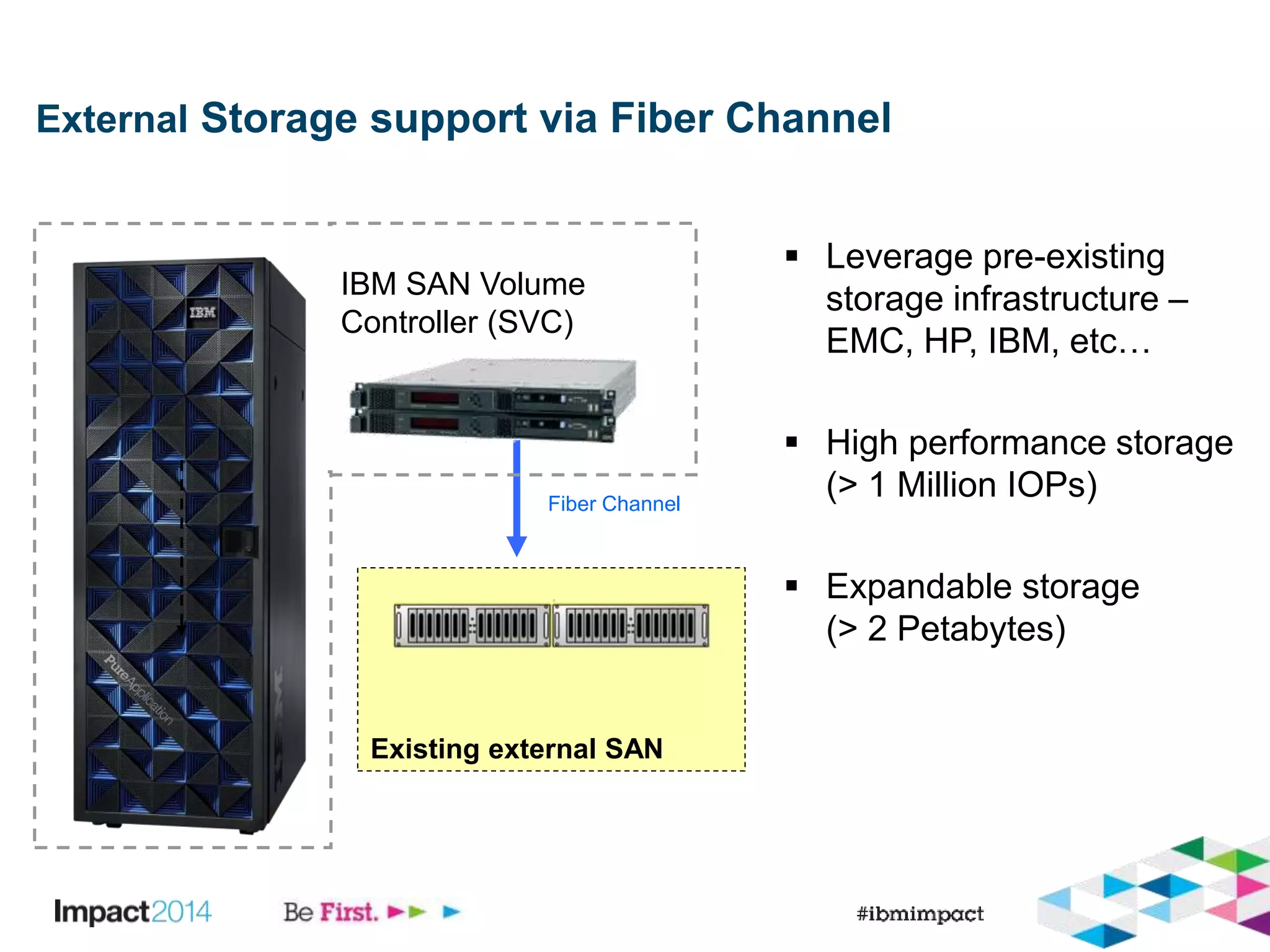 External Storage support via Fiber Channel

IBM

PureApplication

IBM

IBM SAN Volume Controller (SVC)

Fiber Channel

Existing external SAN

▪ Leverage pre-existing storage infrastructure – EMC, HP, IBM, etc…

▪ High performance storage (> 1 Million IOPs)

▪ Expandable storage (> 2 Petabytes)

Impact2014

Be First.

#ibmimpact